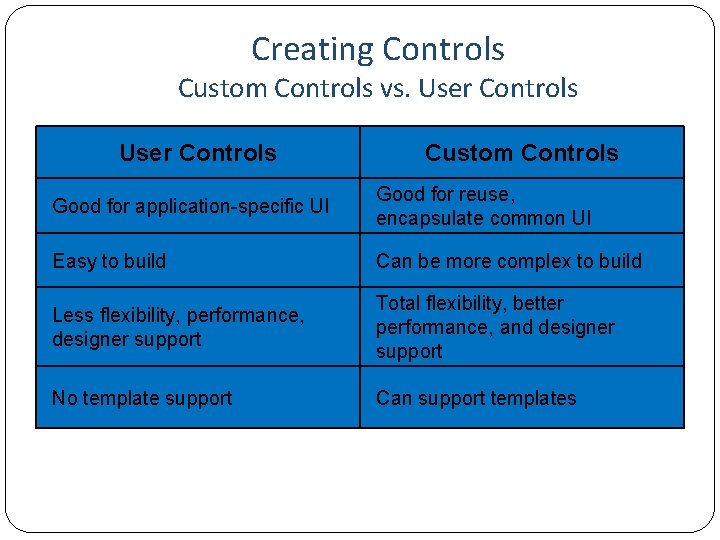 Creating Controls
Custom Controls vs. User Controls

| User Controls | Custom Controls |
|---|---|
| Good for application-specific UI | Good for reuse, encapsulate common UI |
| Easy to build | Can be more complex to build |
| Less flexibility, performance, designer support | Total flexibility, better performance, and designer support |
| No template support | Can support templates |